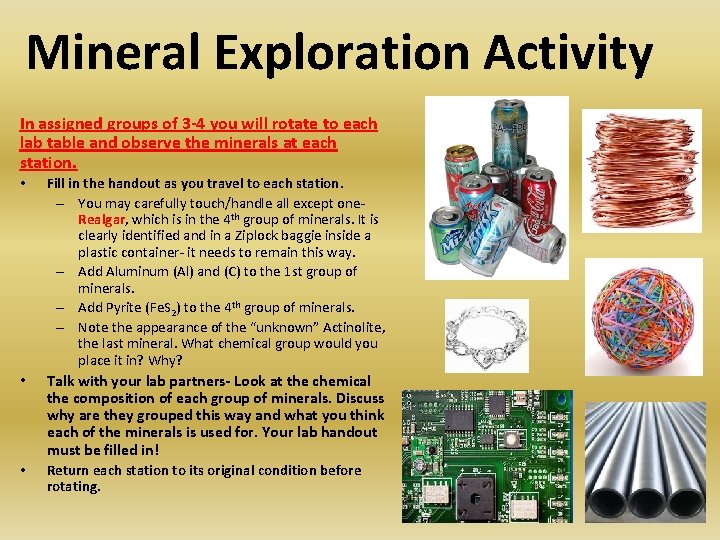 Mineral Exploration Activity

In assigned groups of 3-4 you will rotate to each lab table and observe the minerals at each station.

• Fill in the handout as you travel to each station.
– You may carefully touch/handle all except one- Realgar, which is in the 4$^{th}$ group of minerals. It is clearly identified and in a Ziplock baggie inside a plastic container- it needs to remain this way.
– Add Aluminum (Al) and (C) to the 1st group of minerals.
– Add Pyrite ($FeS_2$) to the 4$^{th}$ group of minerals.
– Note the appearance of the "unknown" Actinolite, the last mineral. What chemical group would you place it in? Why?
• Talk with your lab partners- Look at the chemical the composition of each group of minerals. Discuss why are they grouped this way and what you think each of the minerals is used for. Your lab handout must be filled in!
• Return each station to its original condition before rotating.